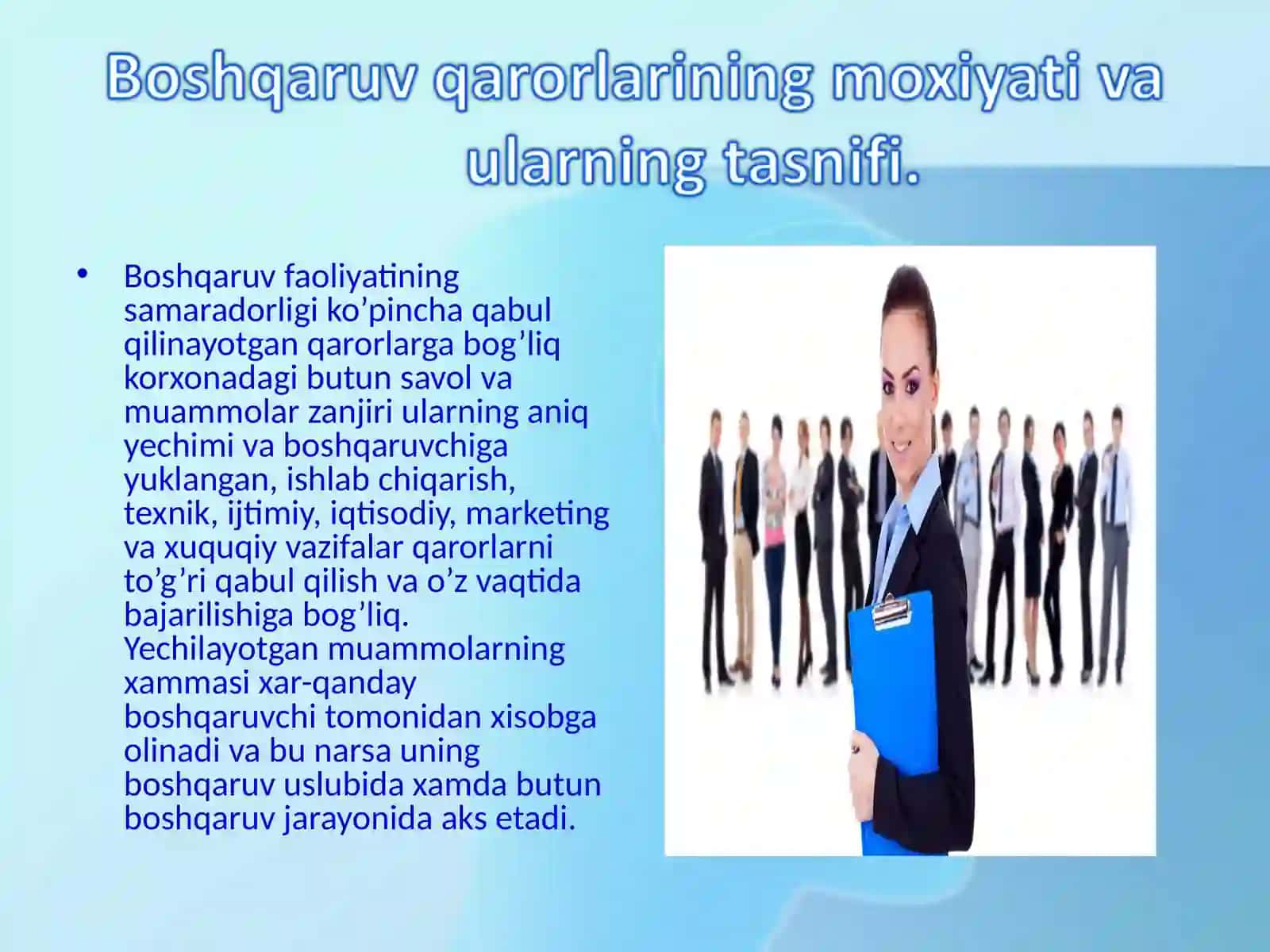 Boshqaruv qarorlarining moxiyati va ularning tasnifi.

• Boshqaruv faoliyatining samaradorligi ko’pincha qabul qilinayotgan qarorlarga bog’liq korxonadagi butun savol va muammolar zanjiri ularning aniq yechimi va boshqaruvchiga yuklangan, ishlab chiqarish, texnik, ijtimiy, iqtisodiy, marketing va xuquqiy vazifalar qarorlarni to’g’ri qabul qilish va o’z vaqtida bajarilishiga bog’liq. Yechilayotgan muammolarning xammasi xar-qanday boshqaruvchi tomonidan xisobga olinadi va bu narsa uning boshqaruv uslubida xamda butun boshqaruv jarayonida aks etadi.